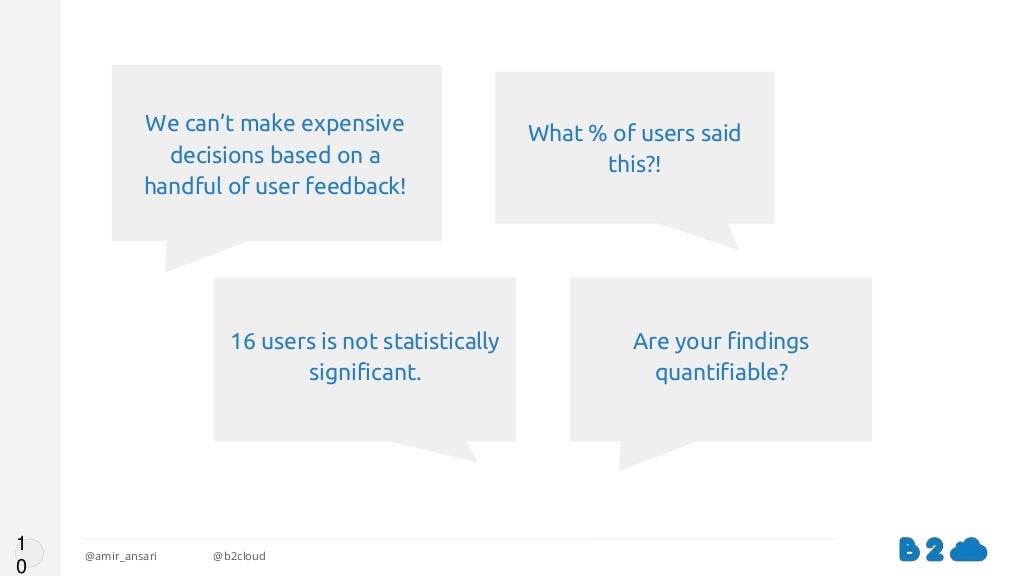 We can't make expensive decisions based on a handful of user feedback!

What % of users said this?!

16 users is not statistically significant.

Are your findings quantifiable?

10

@amir_ansari

@b2cloud

B2